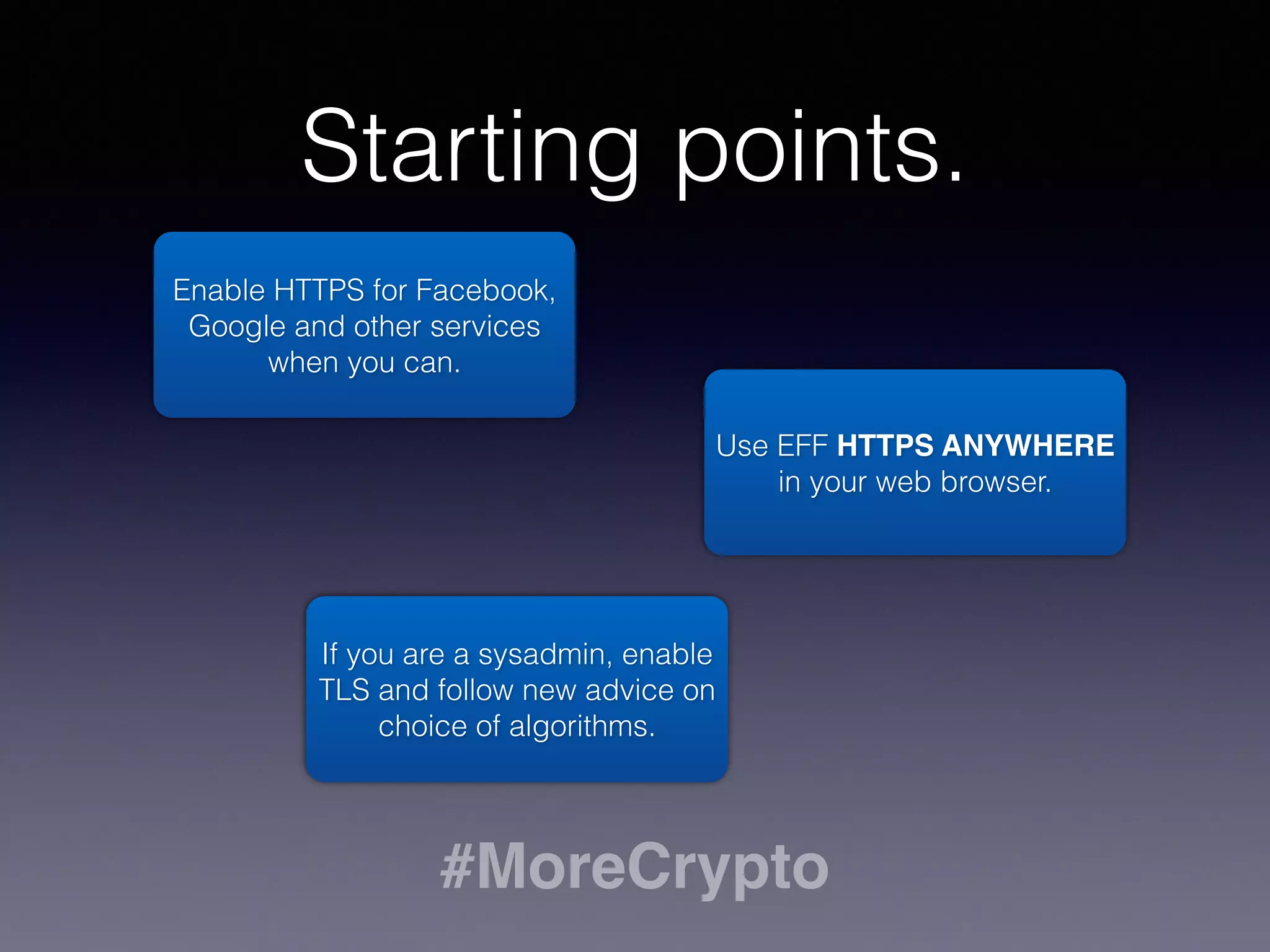 Starting points.

Enable HTTPS for Facebook, Google and other services when you can.

Use EFF HTTPS ANYWHERE in your web browser.

If you are a sysadmin, enable TLS and follow new advice on choice of algorithms.

#MoreCrypto